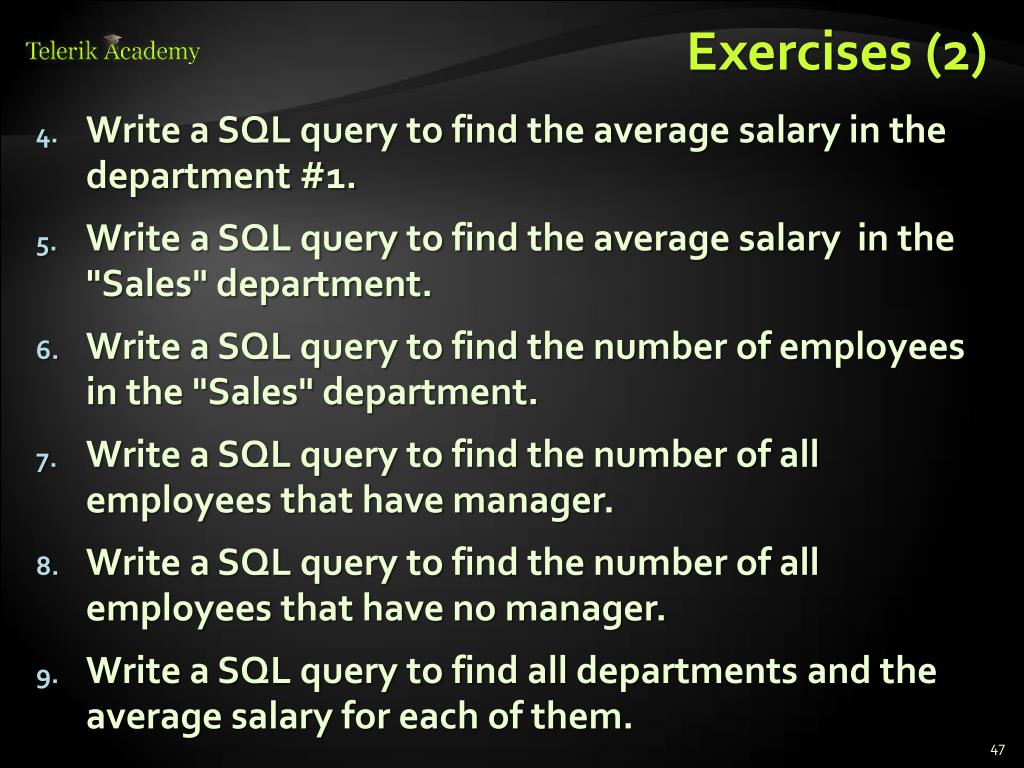 Telerik Academy

Exercises (2)

4. Write a SQL query to find the average salary in the department #1.

5. Write a SQL query to find the average salary in the "Sales" department.

6. Write a SQL query to find the number of employees in the "Sales" department.

7. Write a SQL query to find the number of all employees that have manager.

8. Write a SQL query to find the number of all employees that have no manager.

9. Write a SQL query to find all departments and the average salary for each of them.

47